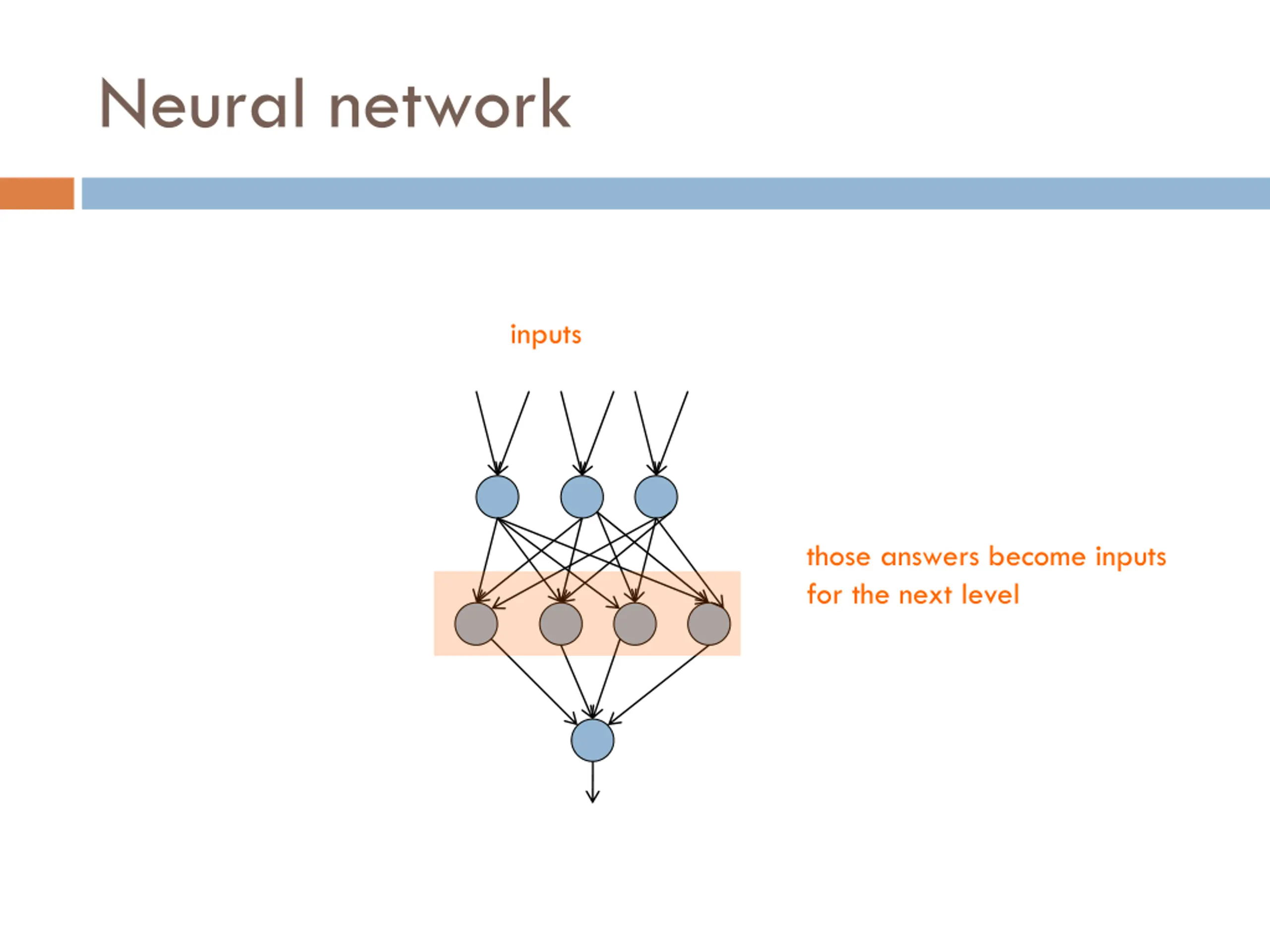 Neural network

inputs

those answers become inputs for the next level